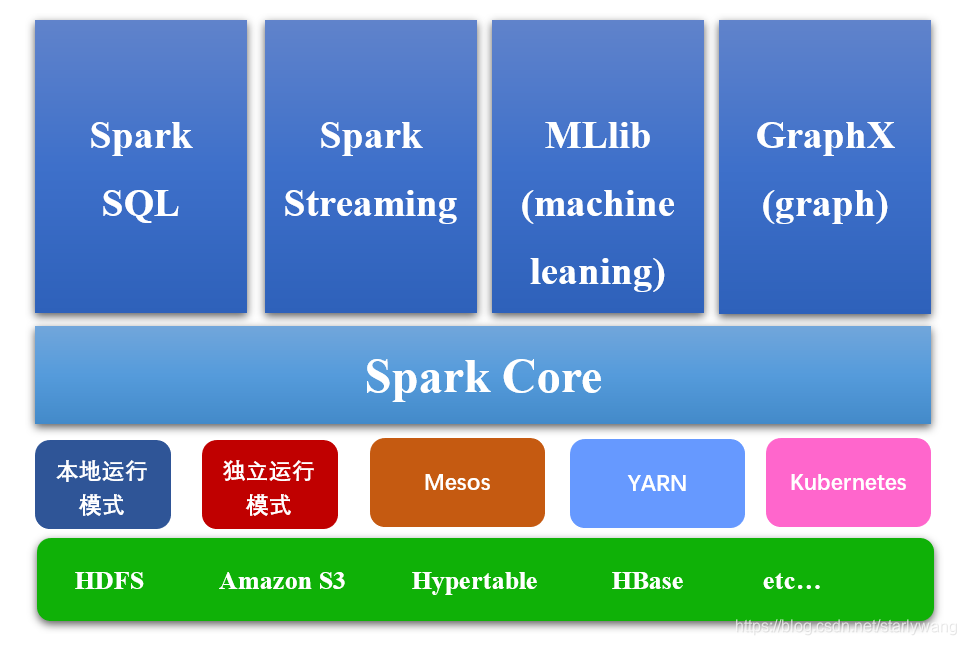 Spark SQL

Spark Streaming

MLlib (machine leaning)

GraphX (graph)

Spark Core

本地运行模式

独立运行模式

Mesos

YARN

Kubernetes

HDFS

Amazon S3

Hypertable

HBase

etc…

https://blog.csdn.net/starlywang